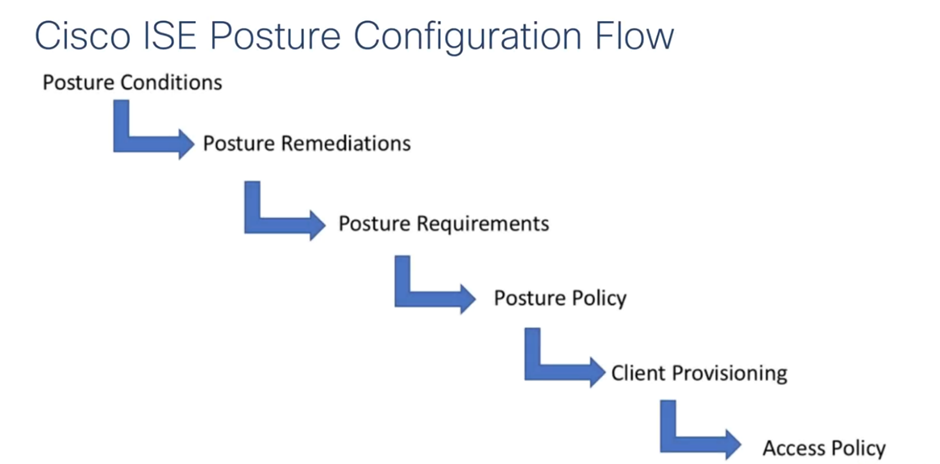 Cisco ISE Posture Configuration Flow

Posture Conditions

Posture Remediations

Posture Requirements

Posture Policy

Client Provisioning

Access Policy